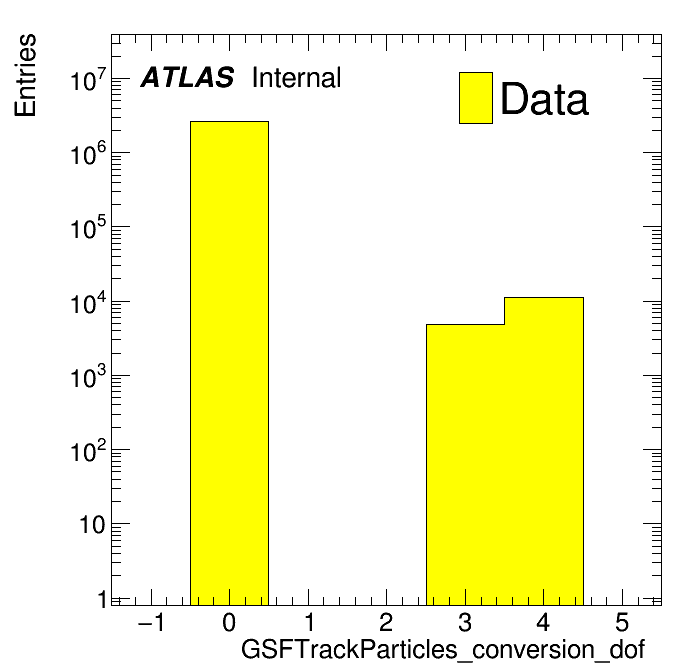 Entries

ATLAS Internal

Data

$10^7$
$10^6$
$10^5$
$10^4$
$10^3$
$10^2$
10
1

−1
0
1
2
3
4
5

GSFTrackParticles_conversion_dof